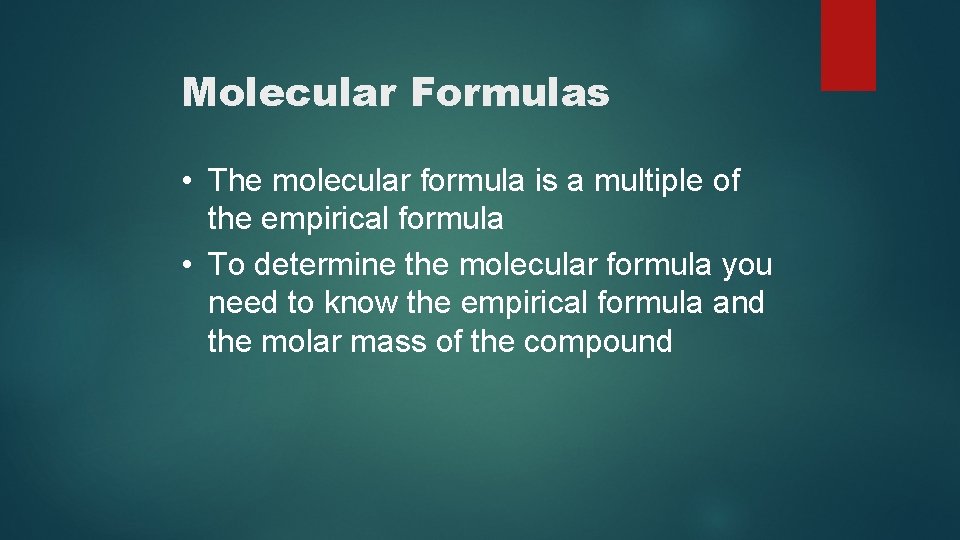 Molecular Formulas

• The molecular formula is a multiple of the empirical formula
• To determine the molecular formula you need to know the empirical formula and the molar mass of the compound